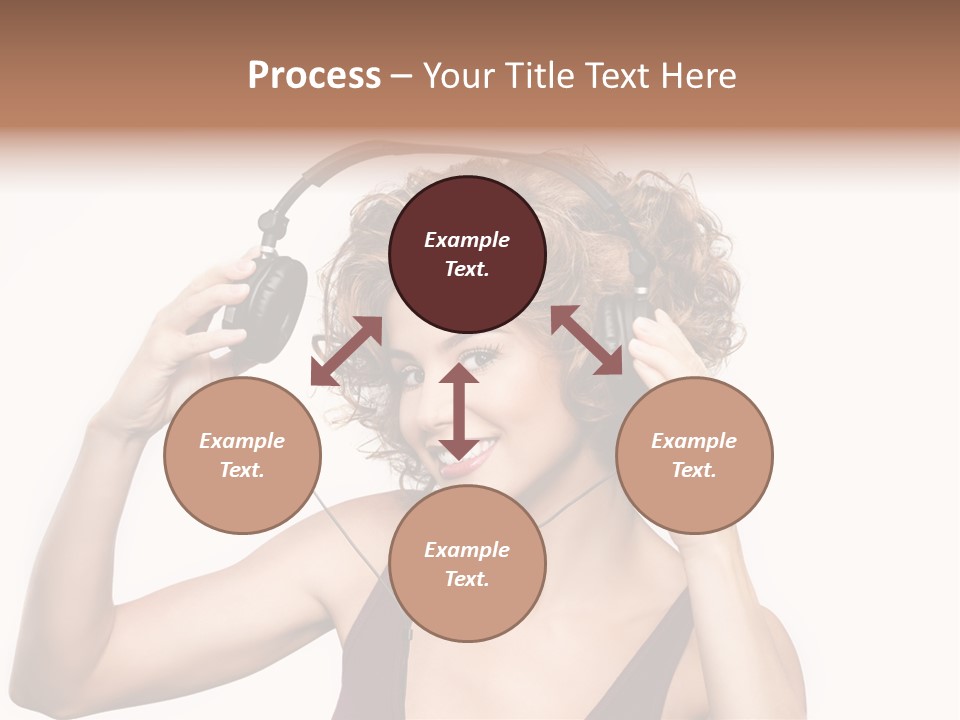 Process – Your Title Text Here

Example Text.

Example Text.

Example Text.

Example Text.